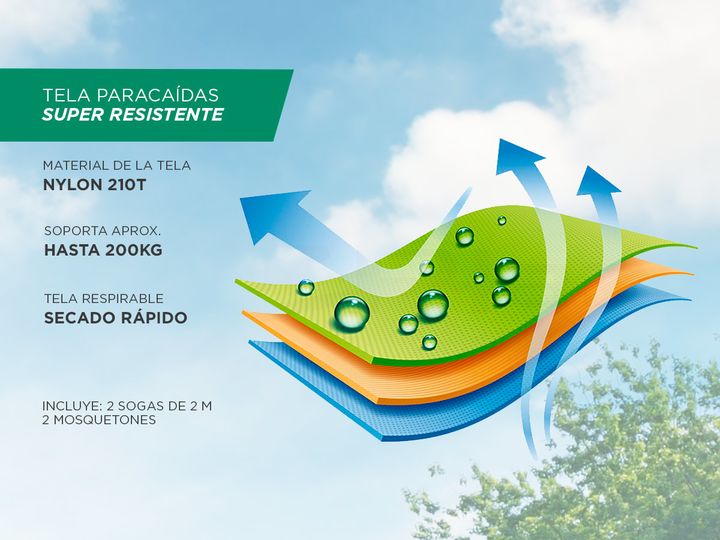 TELA PARACAÍDAS
SUPER RESISTENTE

MATERIAL DE LA TELA
NYLON 210T

SOPORTA APROX.
HASTA 200KG

TELA RESPIRABLE
SECADO RÁPIDO

INCLUYE: 2 SOGAS DE 2 M
2 MOSQUETONES